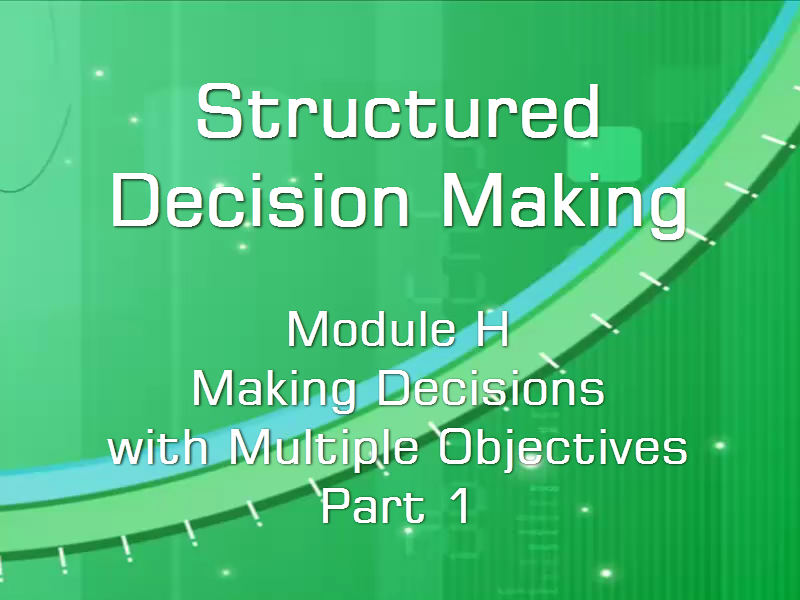 Structured Decision Making

Module H
Making Decisions with Multiple Objectives
Part 1